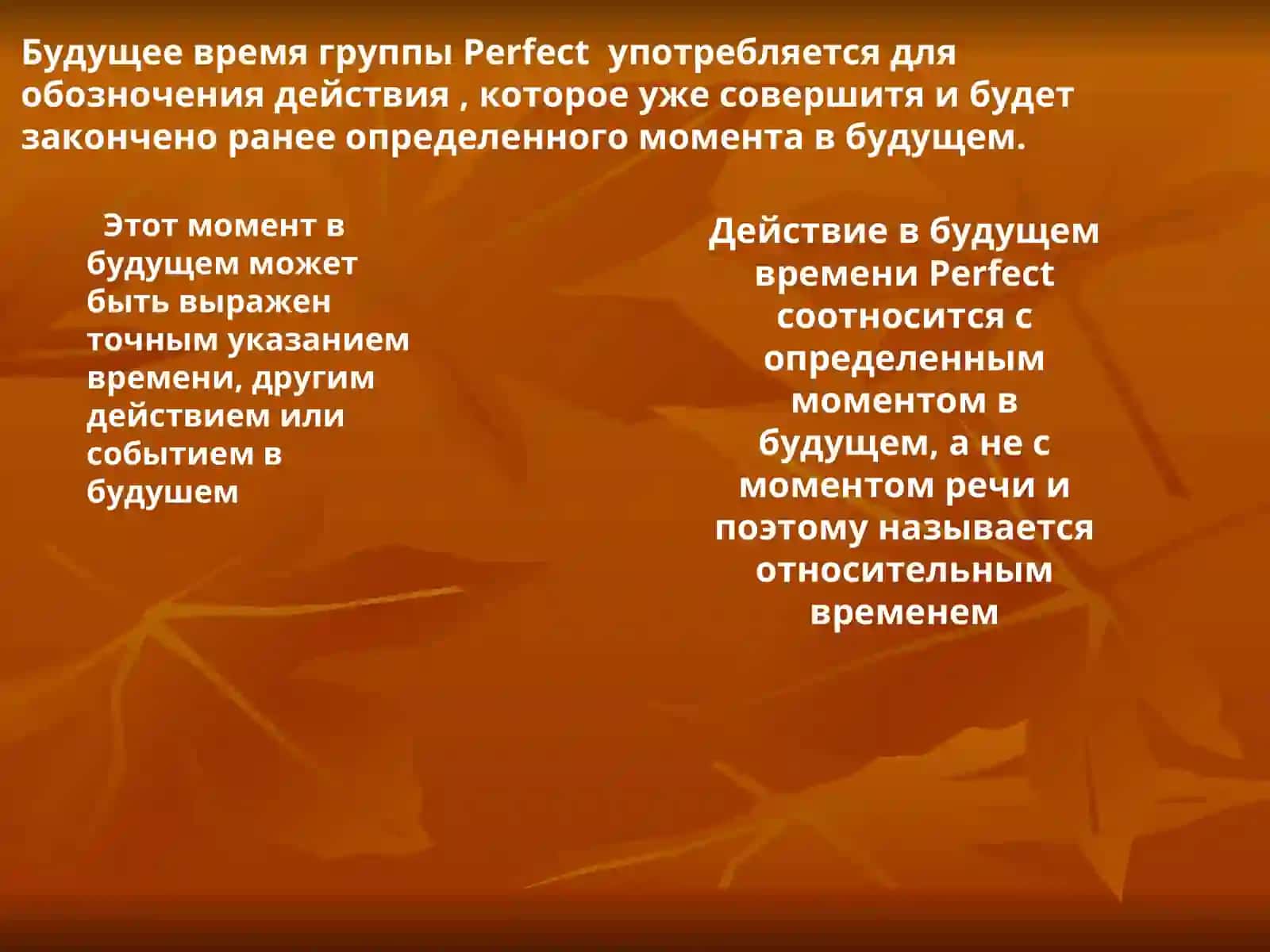 Будущее время группы Perfect  употребляется для обозночения действия , которое уже совершитя и будет закончено ранее определенного момента в будущем.

Этот момент в будущем может быть выражен точным указанием времени, другим действием или событием в будушем

Действие в будущем времени Perfect соотносится с определенным моментом в будущем, а не с моментом речи и поэтому называется относительным временем